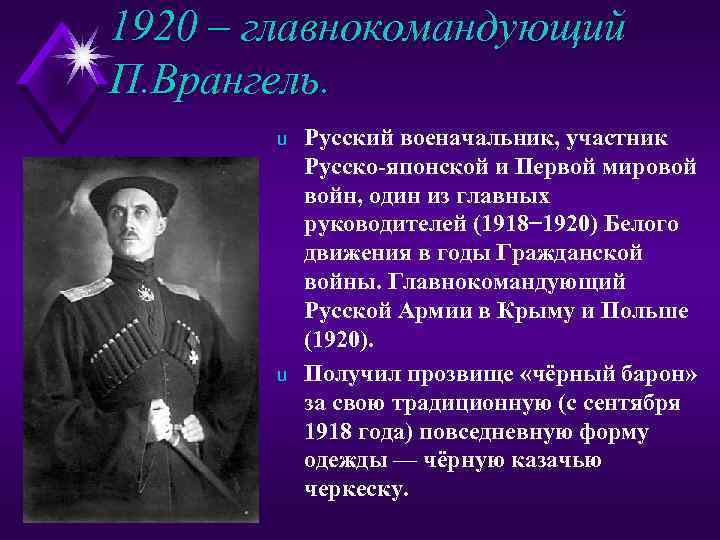 1920 – главнокомандующий П.Врангель.

u Русский военачальник, участник Русско-японской и Первой мировой войн, один из главных руководителей (1918−1920) Белого движения в годы Гражданской войны. Главнокомандующий Русской Армии в Крыму и Польше (1920).

u Получил прозвище «чёрный барон» за свою традиционную (с сентября 1918 года) повседневную форму одежды — чёрную казачью черкеску.